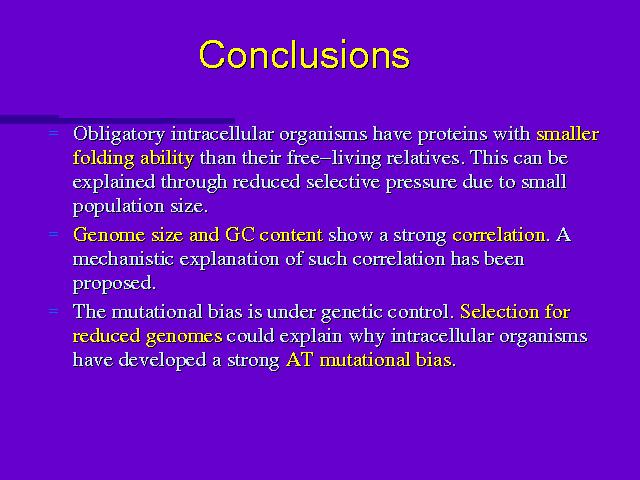 Conclusions

= Obligatory intracellular organisms have proteins with smaller folding ability than their free–living relatives. This can be explained through reduced selective pressure due to small population size.

= Genome size and GC content show a strong correlation. A mechanistic explanation of such correlation has been proposed.

= The mutational bias is under genetic control. Selection for reduced genomes could explain why intracellular organisms have developed a strong AT mutational bias.